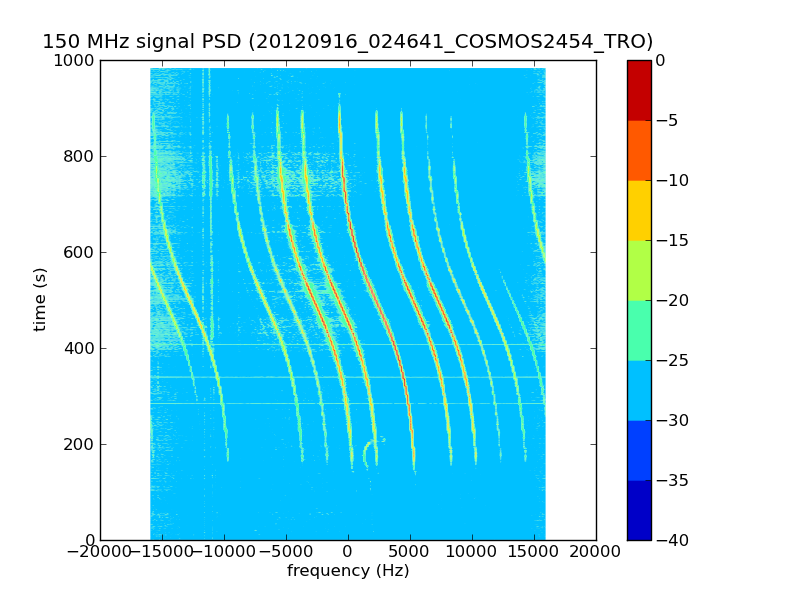 150 MHz signal PSD (20120916_024641_COSMOS2454_TRO)

1000
800
600
400
200
0

time (s)

−20000 −15000 −10000 −5000 0 5000 10000 15000 20000

frequency (Hz)

0
−5
−10
−15
−20
−25
−30
−35
−40